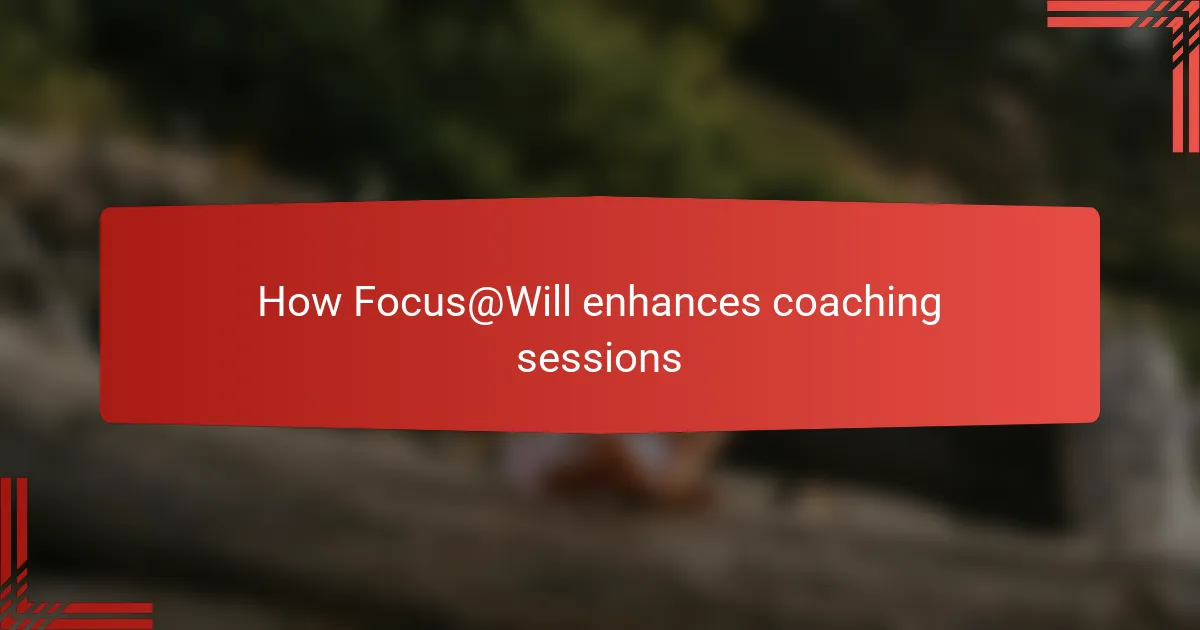 How Focus@Will enhances coaching sessions